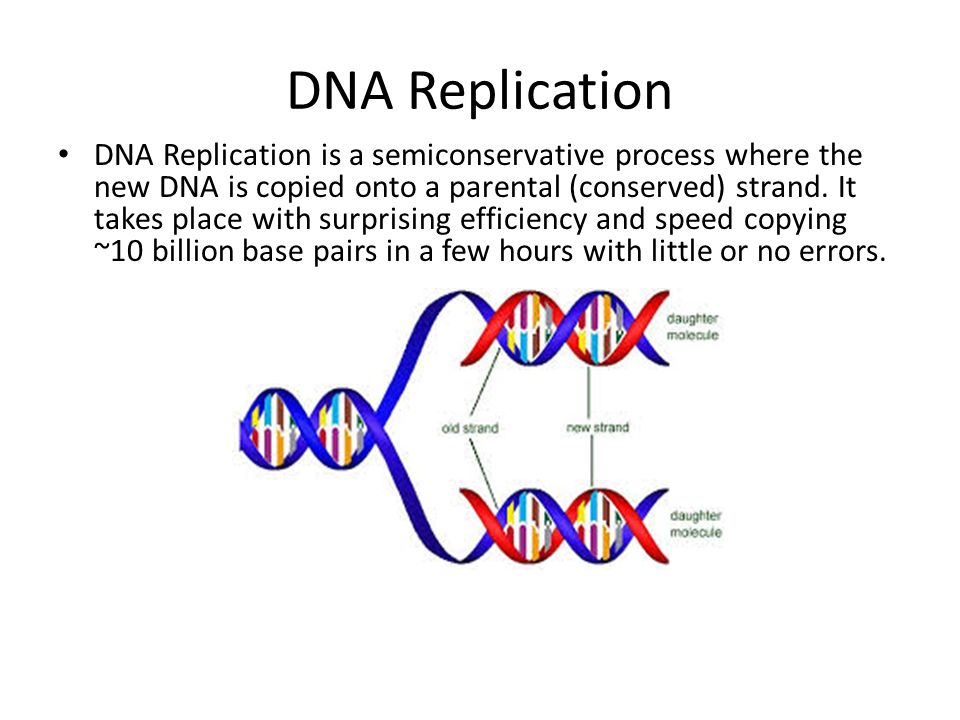 DNA Replication

• DNA Replication is a semiconservative process where the new DNA is copied onto a parental (conserved) strand. It takes place with surprising efficiency and speed copying ~10 billion base pairs in a few hours with little or no errors.

daughter molecule

old strand

new strand

daughter molecule